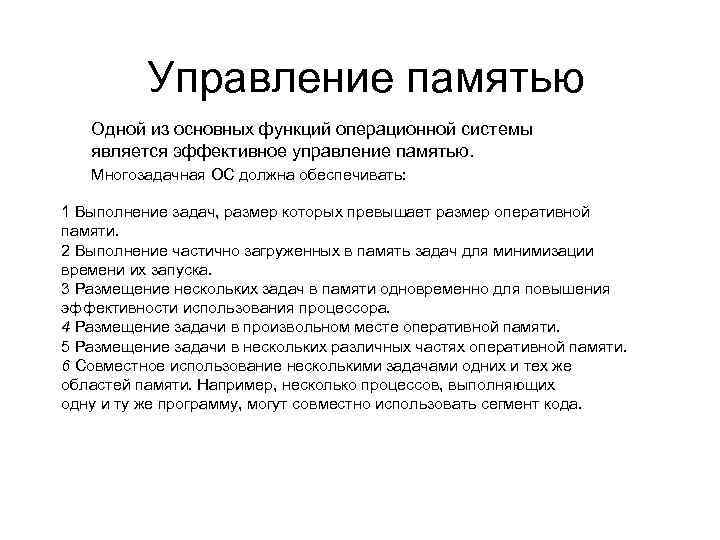 Управление памятью

Одной из основных функций операционной системы является эффективное управление памятью.

Многозадачная ОС должна обеспечивать:

1 Выполнение задач, размер которых превышает размер оперативной памяти.
2 Выполнение частично загруженных в память задач для минимизации времени их запуска.
3 Размещение нескольких задач в памяти одновременно для повышения эффективности использования процессора.
4 Размещение задачи в произвольном месте оперативной памяти.
5 Размещение задачи в нескольких различных частях оперативной памяти.
6 Совместное использование несколькими задачами одних и тех же областей памяти. Например, несколько процессов, выполняющих одну и ту же программу, могут совместно использовать сегмент кода.